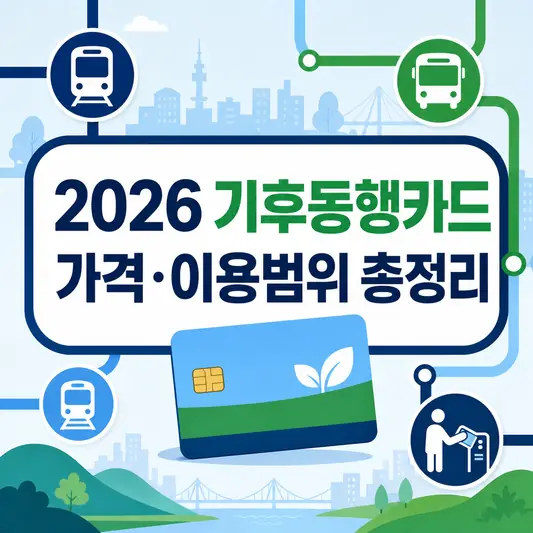 2026 기후동행카드
가격·이용범위 총정리